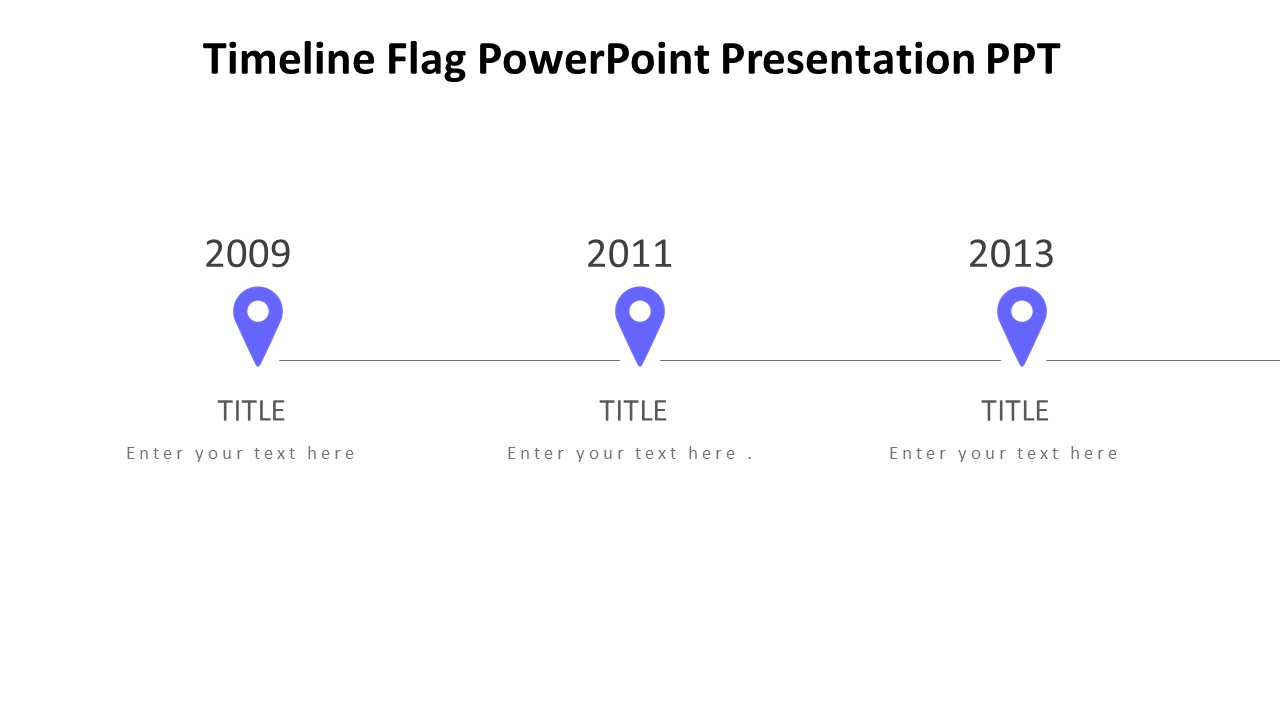 Timeline Flag PowerPoint Presentation PPT

2009

TITLE

Enter your text here

2011

TITLE

Enter your text here .

2013

TITLE

Enter your text here